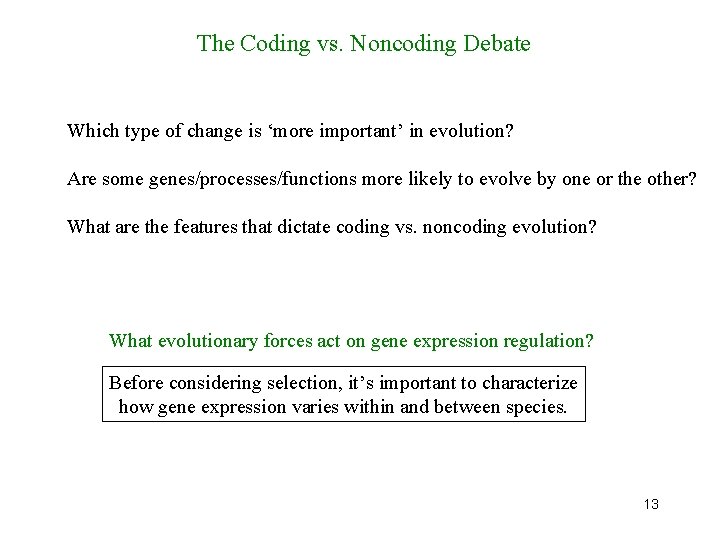 The Coding vs. Noncoding Debate

Which type of change is ‘more important’ in evolution?

Are some genes/processes/functions more likely to evolve by one or the other?

What are the features that dictate coding vs. noncoding evolution?

What evolutionary forces act on gene expression regulation?

Before considering selection, it’s important to characterize how gene expression varies within and between species.

13